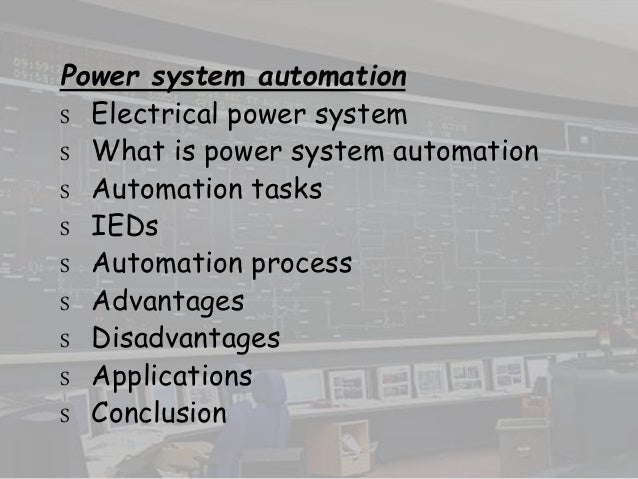 Power system automation
s Electrical power system
s What is power system automation
s Automation tasks
s IEDs
s Automation process
s Advantages
s Disadvantages
s Applications
s Conclusion